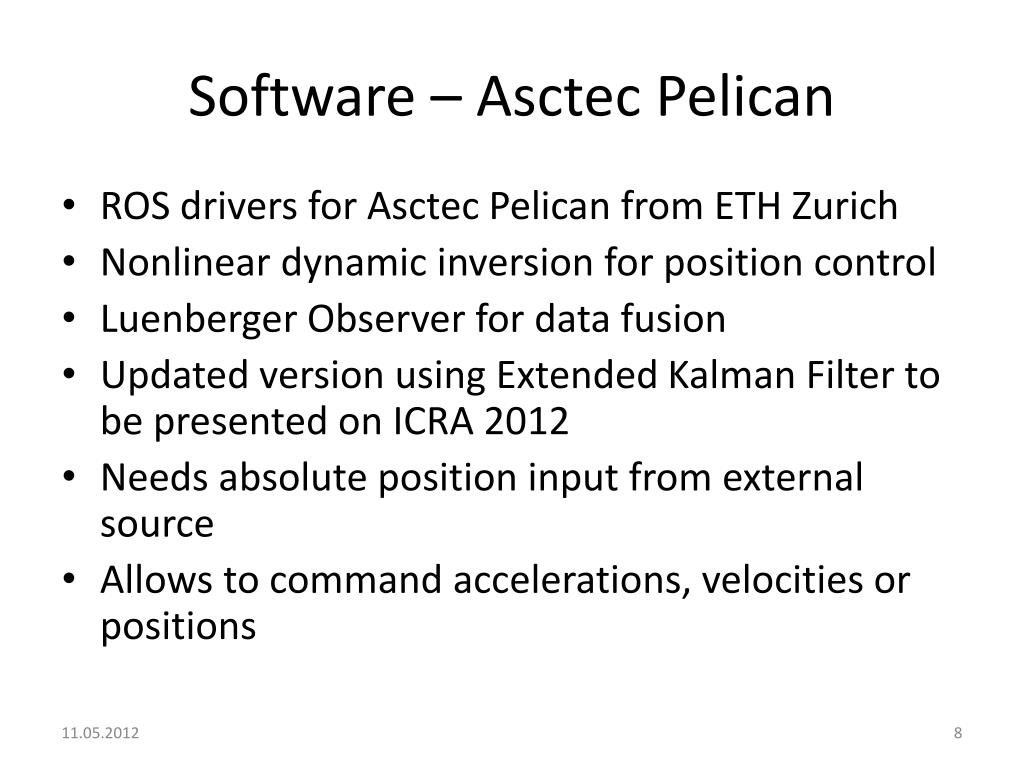 Software – Asctec Pelican

• ROS drivers for Asctec Pelican from ETH Zurich
• Nonlinear dynamic inversion for position control
• Luenberger Observer for data fusion
• Updated version using Extended Kalman Filter to be presented on ICRA 2012
• Needs absolute position input from external source
• Allows to command accelerations, velocities or positions

11.05.2012

8